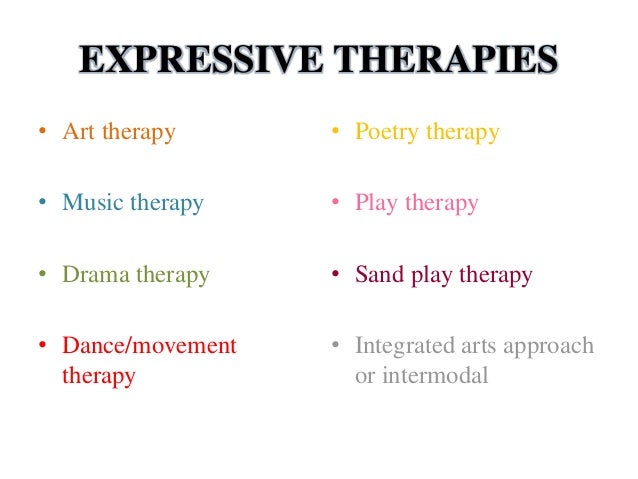 EXPRESSIVE THERAPIES

• Art therapy

• Music therapy

• Drama therapy

• Dance/movement therapy

• Poetry therapy

• Play therapy

• Sand play therapy

• Integrated arts approach or intermodal